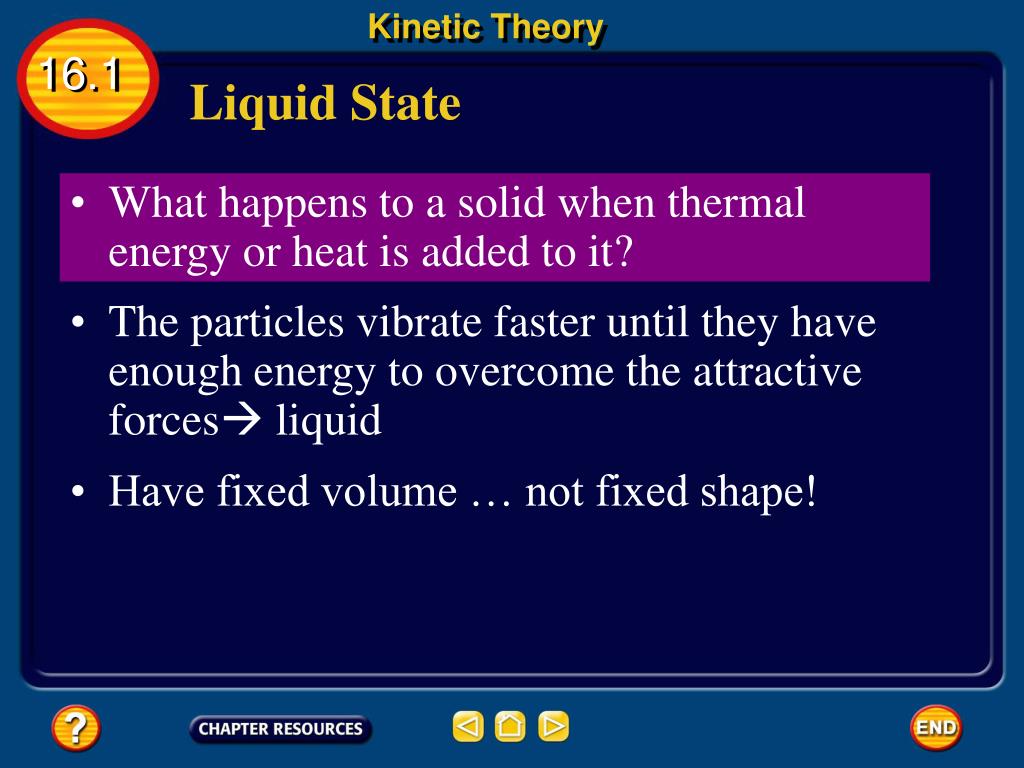 Kinetic Theory

16.1

Liquid State

• What happens to a solid when thermal energy or heat is added to it?

• The particles vibrate faster until they have enough energy to overcome the attractive forces→ liquid

• Have fixed volume … not fixed shape!

?

CHAPTER RESOURCES

END